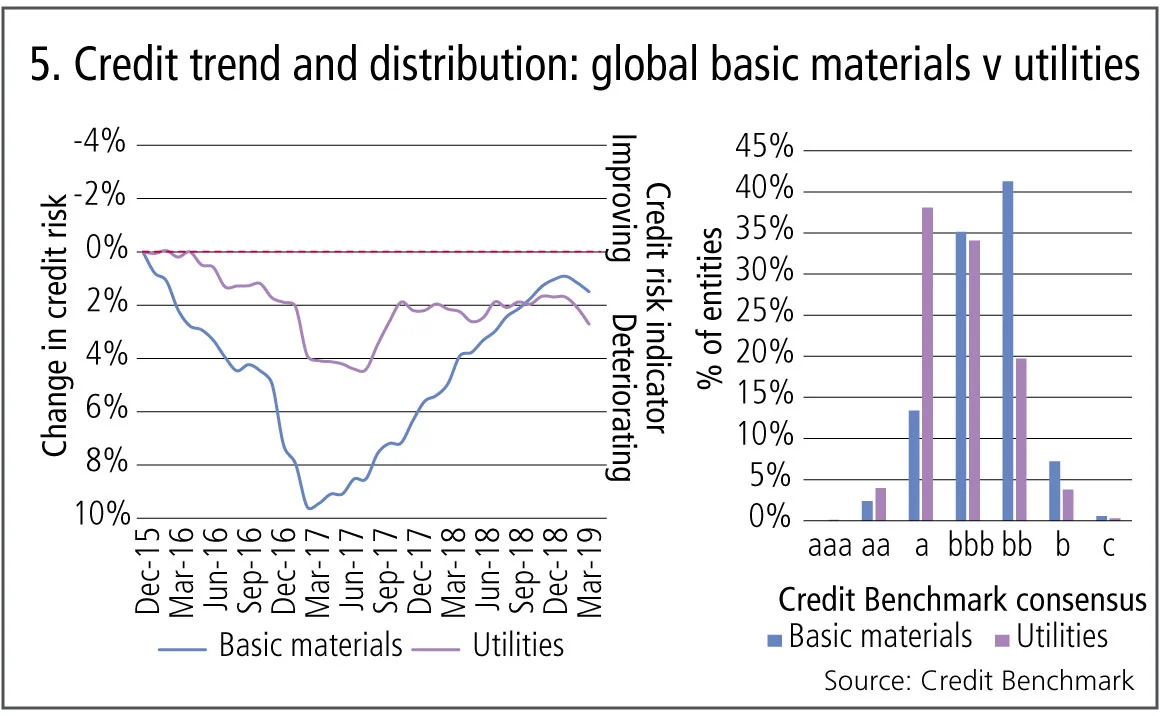 5. Credit trend and distribution: global basic materials v utilities

Change in credit risk

-4%
-2%
0%
2%
4%
6%
8%
10%

Credit risk indicator
Improving
Deteriorating

Dec-15
Mar-16
Jun-16
Sep-16
Dec-16
Mar-17
Jun-17
Sep-17
Dec-17
Mar-18
Jun-18
Sep-18
Dec-18
Mar-19

Basic materials
Utilities

% of entities

45%
40%
35%
30%
25%
20%
15%
10%
5%
0%

aaa
aa
a
bbb
bb
b
c

Credit Benchmark consensus
Basic materials
Utilities

Source: Credit Benchmark